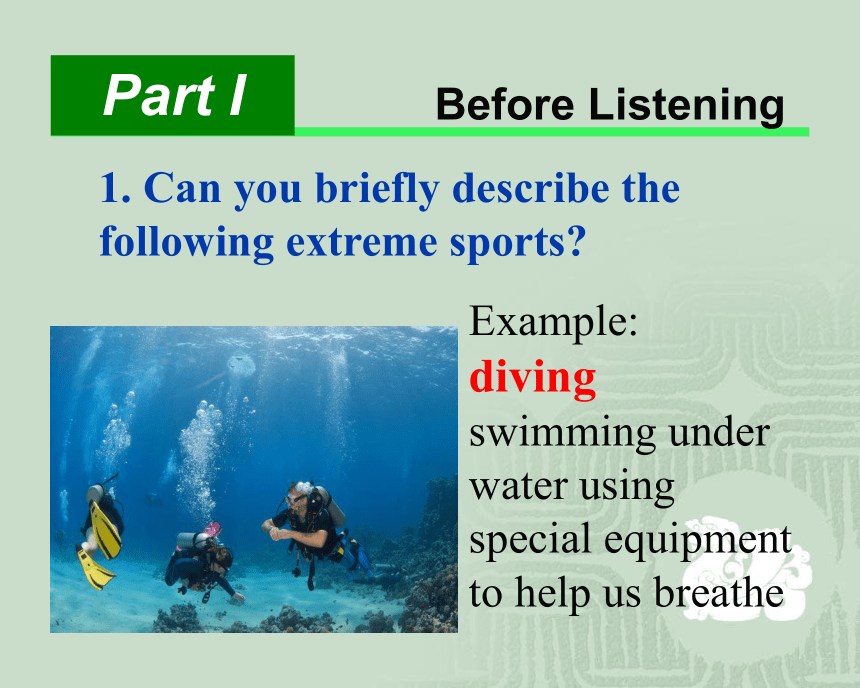 Part I

Before Listening

1. Can you briefly describe the following extreme sports?

Example:
diving
swimming under water using special equipment to help us breathe